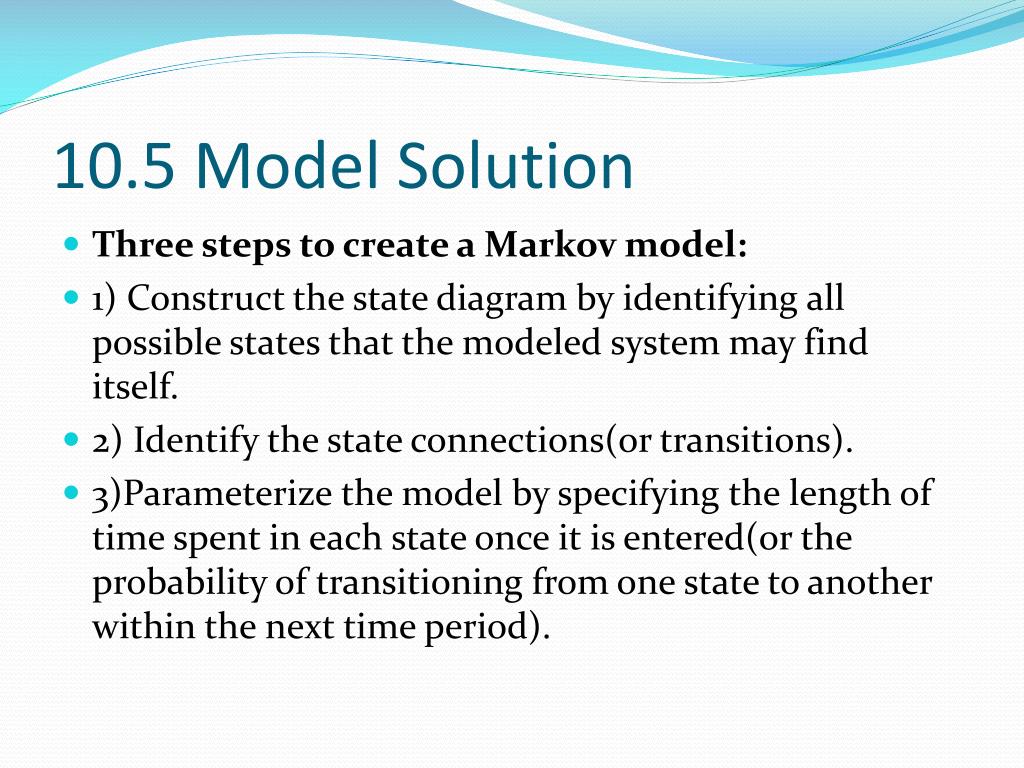 10.5 Model Solution

Three steps to create a Markov model:

1) Construct the state diagram by identifying all possible states that the modeled system may find itself.

2) Identify the state connections(or transitions).

3)Parameterize the model by specifying the length of time spent in each state once it is entered(or the probability of transitioning from one state to another within the next time period).